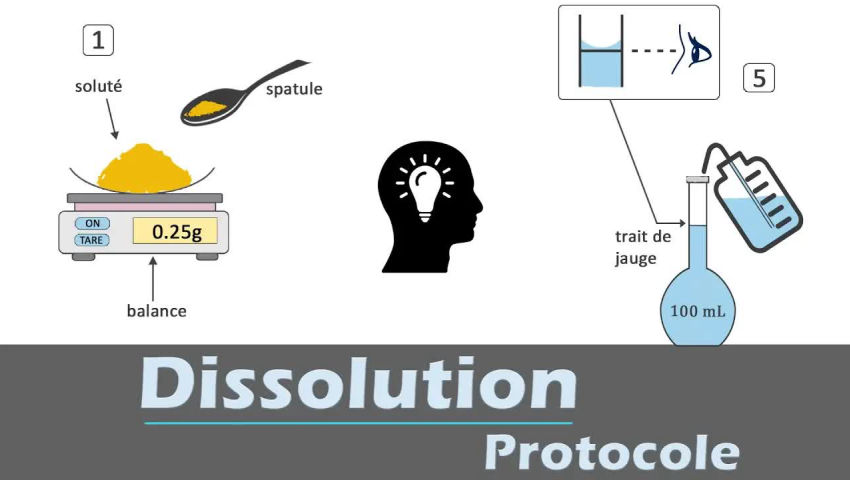 1

soluté

spatule

ON

TARE

0.25g

balance

5

trait de jauge

100 mL

Dissolution

Protocole